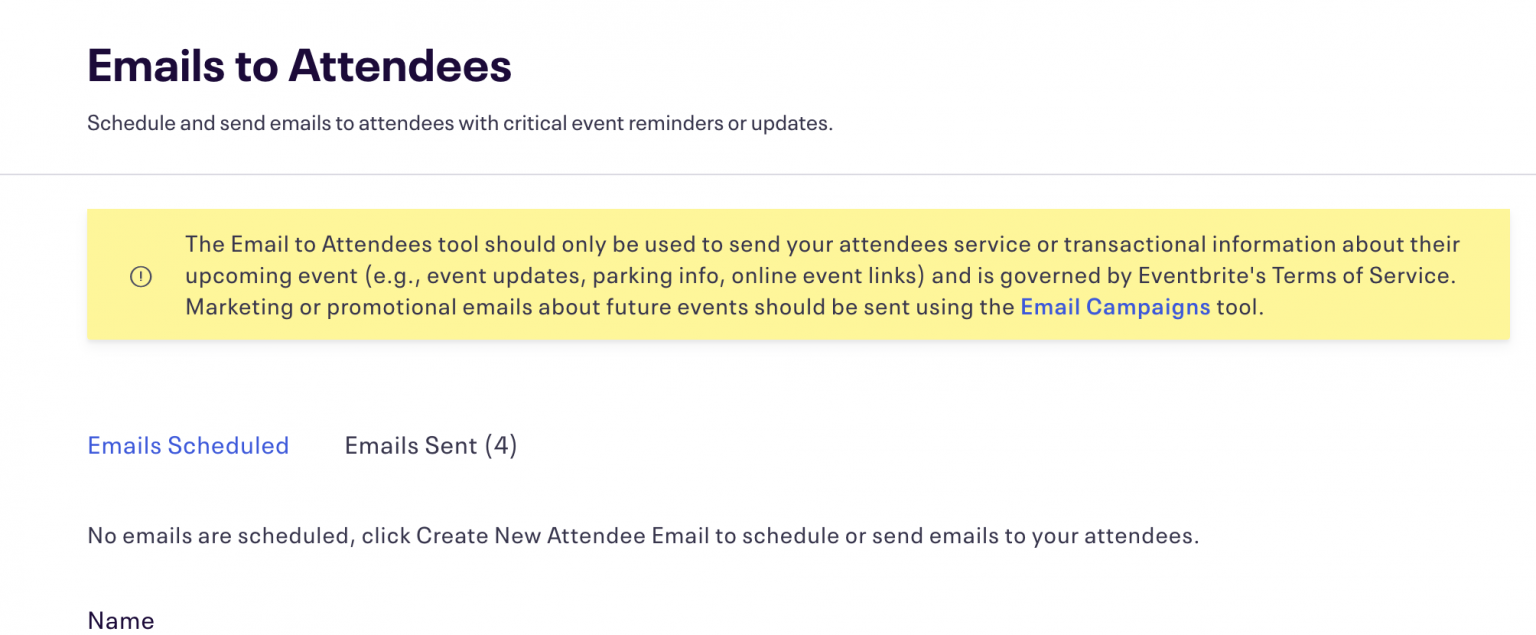 Emails to Attendees

Schedule and send emails to attendees with critical event reminders or updates.

The Email to Attendees tool should only be used to send your attendees service or transactional information about their upcoming event (e.g., event updates, parking info, online event links) and is governed by Eventbrite's Terms of Service. Marketing or promotional emails about future events should be sent using the Email Campaigns tool.

Emails Scheduled

Emails Sent (4)

No emails are scheduled, click Create New Attendee Email to schedule or send emails to your attendees.

Name